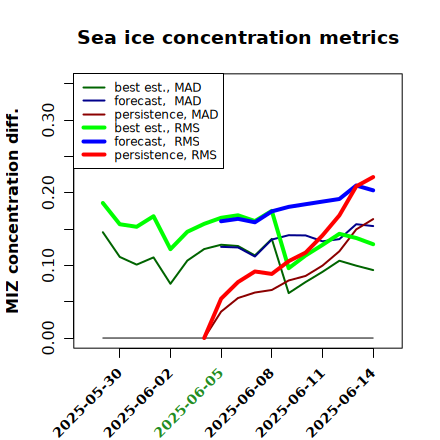 Sea ice concentration metrics

best est., MAD
forecast, MAD
persistence, MAD
best est., RMS
forecast, RMS
persistence, RMS

MIZ concentration diff.

0.00
0.10
0.20
0.30

2025-05-30
2025-06-02
2025-06-05
2025-06-08
2025-06-11
2025-06-14